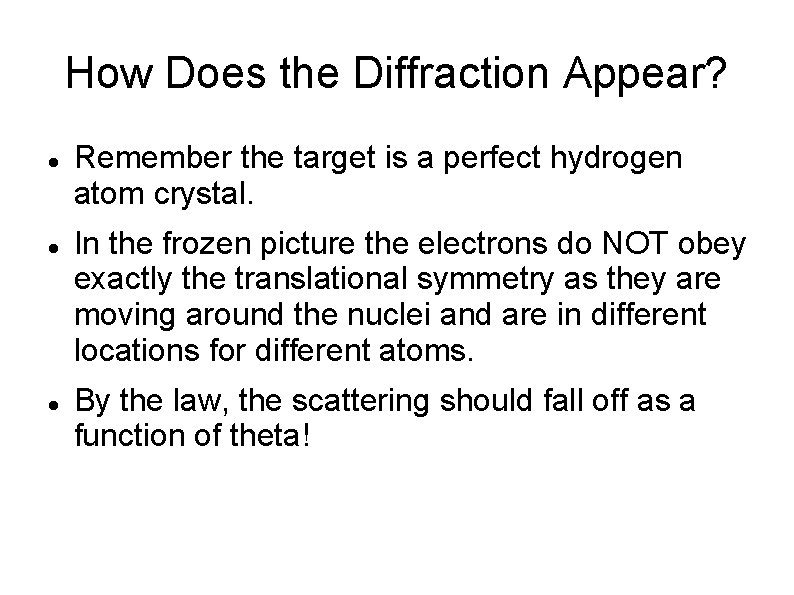 How Does the Diffraction Appear?

- Remember the target is a perfect hydrogen atom crystal.
- In the frozen picture the electrons do NOT obey exactly the translational symmetry as they are moving around the nuclei and are in different locations for different atoms.
- By the law, the scattering should fall off as a function of theta!